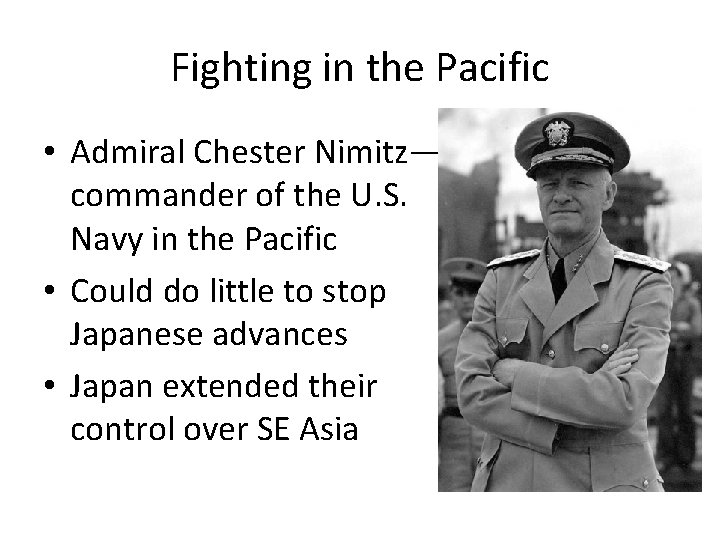 Fighting in the Pacific

• Admiral Chester Nimitz—commander of the U.S. Navy in the Pacific
• Could do little to stop Japanese advances
• Japan extended their control over SE Asia